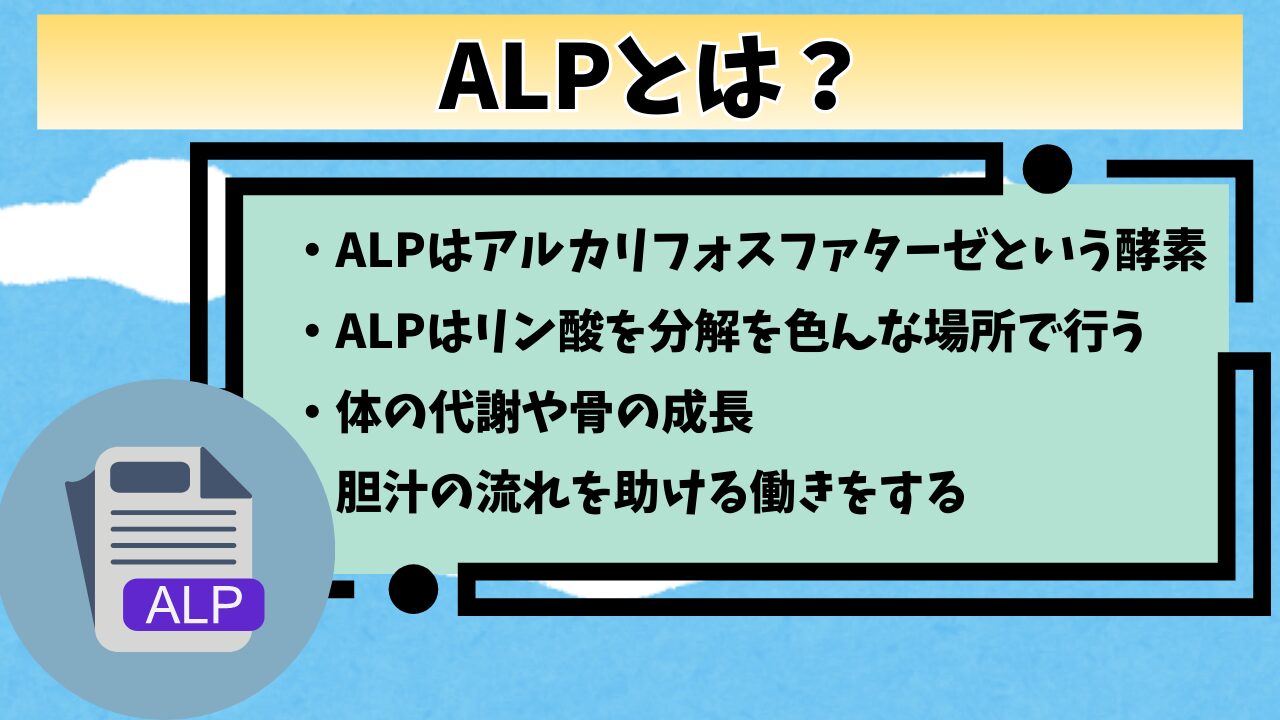 ALPとは？

・ALPはアルカリフォスファターゼという酵素

・ALPはリン酸を分解を色んな場所で行う

・体の代謝や骨の成長
胆汁の流れを助ける働きをする

ALP